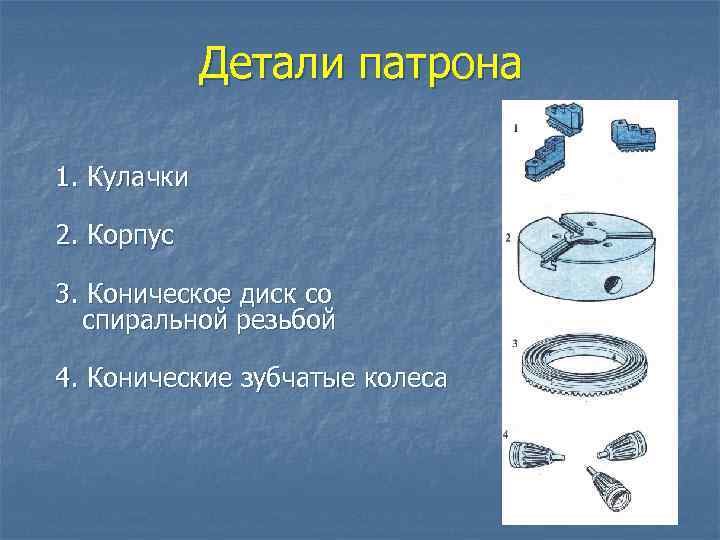 Детали патрона

1. Кулачки

2. Корпус

3. Коническое диск со спиральной резьбой

4. Конические зубчатые колеса

1

2

3

4